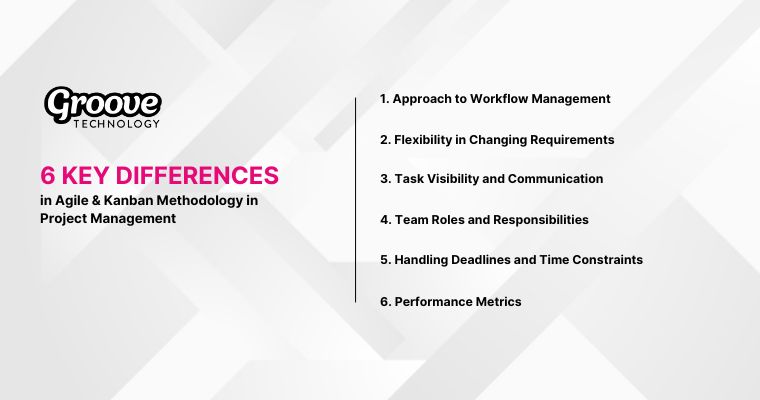 Groove
TECHNOLOGY

6 KEY DIFFERENCES
in Agile & Kanban Methodology in Project Management

1. Approach to Workflow Management

2. Flexibility in Changing Requirements

3. Task Visibility and Communication

4. Team Roles and Responsibilities

5. Handling Deadlines and Time Constraints

6. Performance Metrics